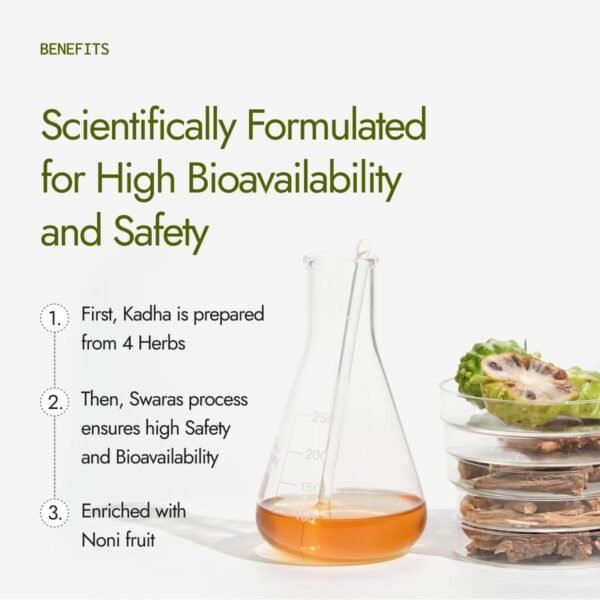 BENEFITS

Scientifically Formulated for High Bioavailability and Safety

1. First, Kadha is prepared from 4 Herbs

2. Then, Swaras process ensures high Safety and Bioavailability

3. Enriched with Noni fruit

250
200
150
100